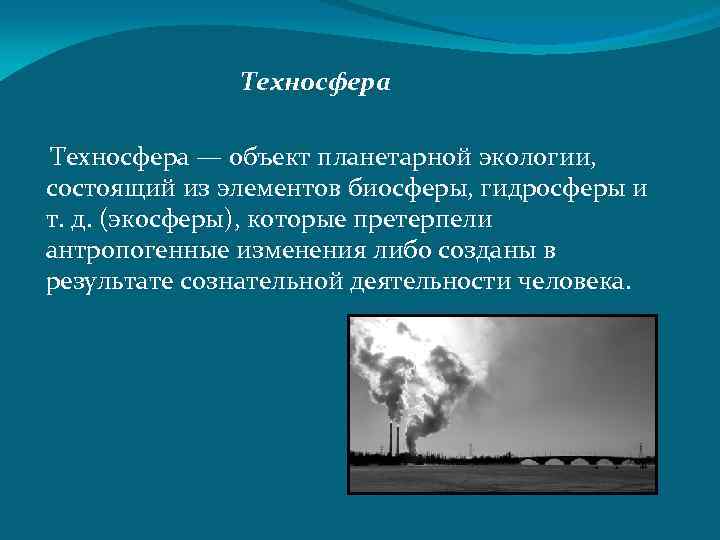 Техносфера

Техносфера — объект планетарной экологии, состоящий из элементов биосферы, гидросферы и т. д. (экосферы), которые претерпели антропогенные изменения либо созданы в результате сознательной деятельности человека.